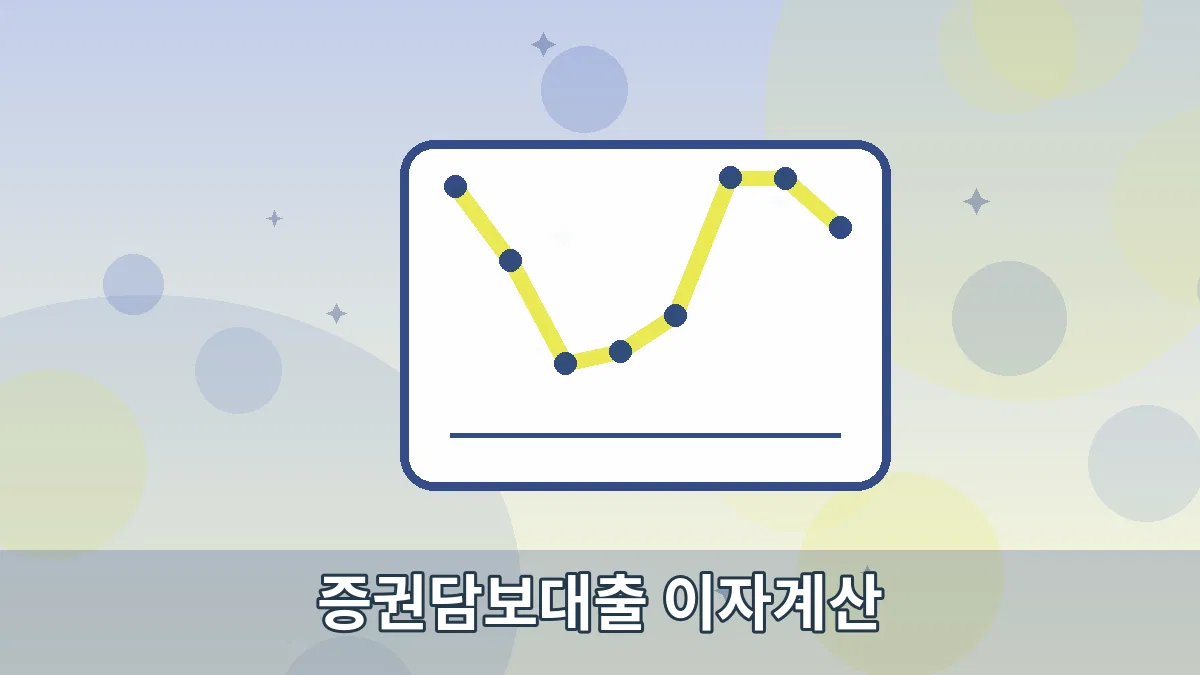 증권담보대출 이자계산